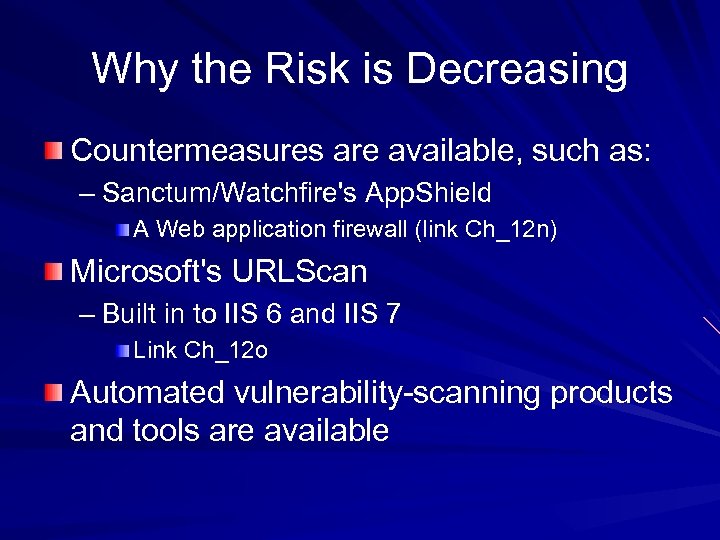 Why the Risk is Decreasing

Countermeasures are available, such as:

– Sanctum/Watchfire's AppShield

A Web application firewall (link Ch_12n)

Microsoft's URLScan

– Built in to IIS 6 and IIS 7

Link Ch_12o

Automated vulnerability-scanning products and tools are available